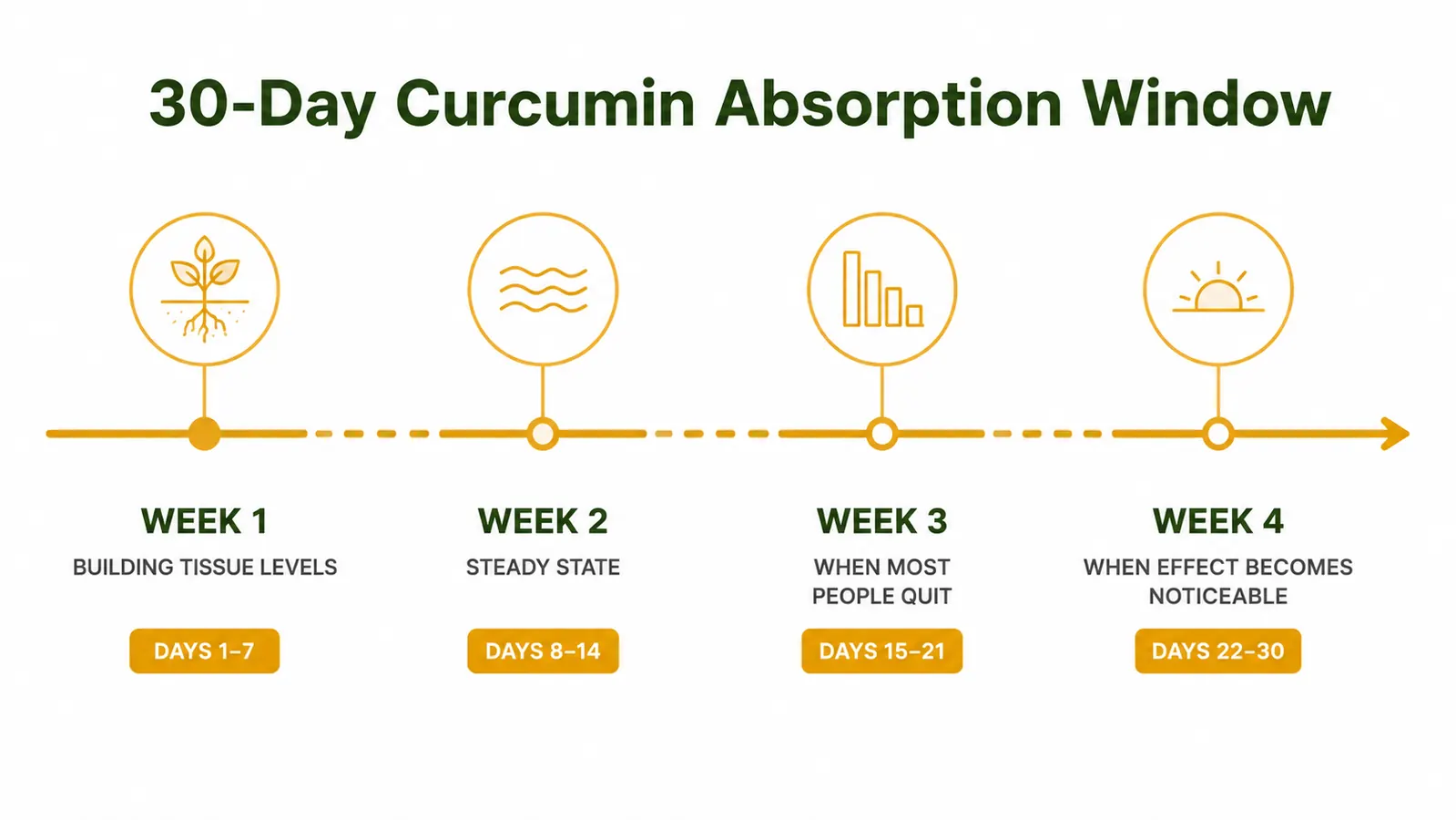 30-Day Curcumin Absorption Window

WEEK 1
BUILDING TISSUE LEVELS
DAYS 1–7

WEEK 2
STEADY STATE
DAYS 8–14

WEEK 3
WHEN MOST PEOPLE QUIT
DAYS 15–21

WEEK 4
WHEN EFFECT BECOMES NOTICEABLE
DAYS 22–30